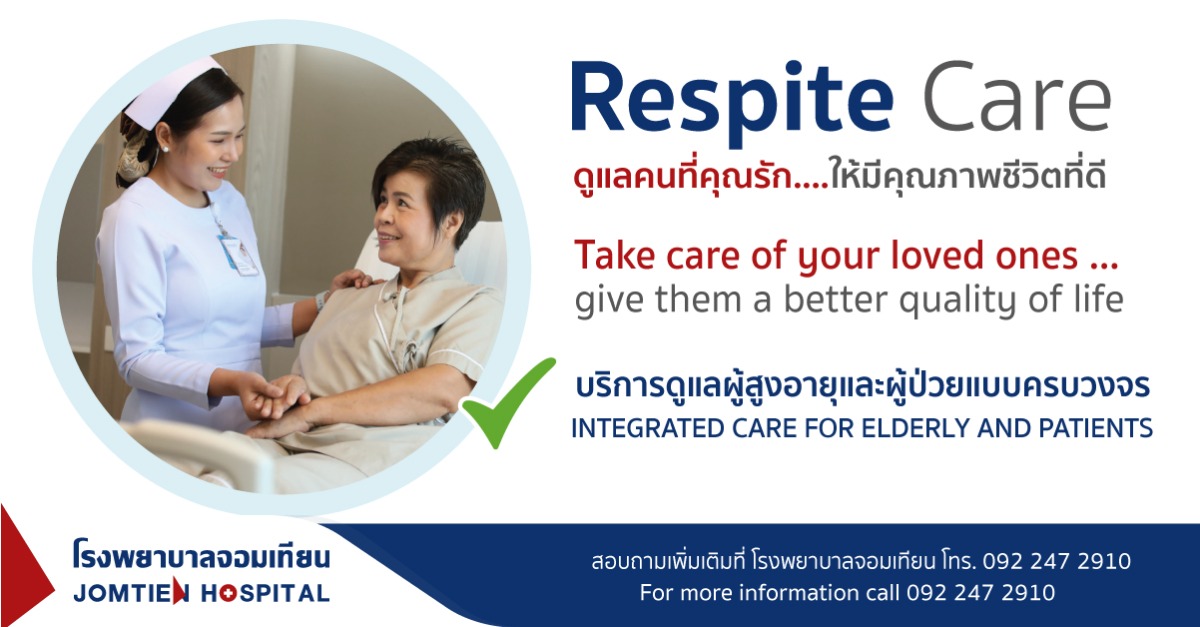 Respite Care

ดูแลคนที่คุณรัก....ให้มีคุณภาพชีวิตที่ดี

Take care of your loved ones ...
give them a better quality of life

บริการดูแลผู้สูงอายุและผู้ป่วยแบบครบวงจร
INTEGRATED CARE FOR ELDERLY AND PATIENTS

โรงพยาบาลจอมเทียน
JOMTIEN HOSPITAL

สอบถามเพิ่มเติมที่ โรงพยาบาลจอมเทียน โทร. 092 247 2910
For more information call 092 247 2910